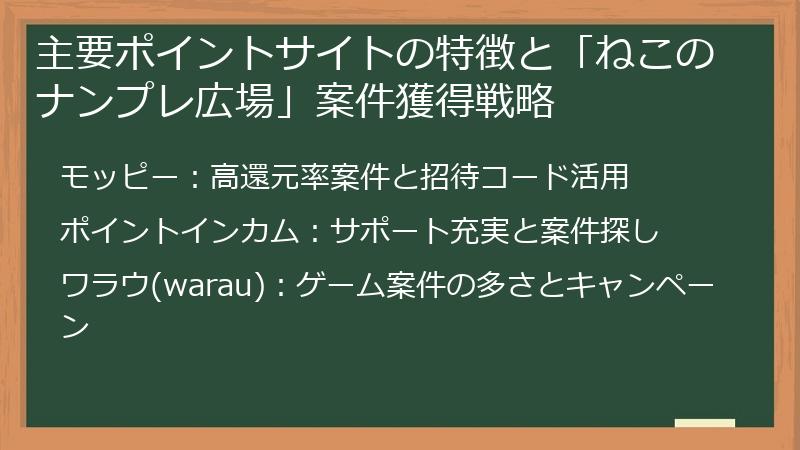 主要ポイントサイトの特徴と「ねこのナンプレ広場」案件獲得戦略

モッピー：高還元率案件と招待コード活用

ポイントインカム：サポート充実と案件探し

ワラウ(warau)：ゲーム案件の多さとキャンペーン